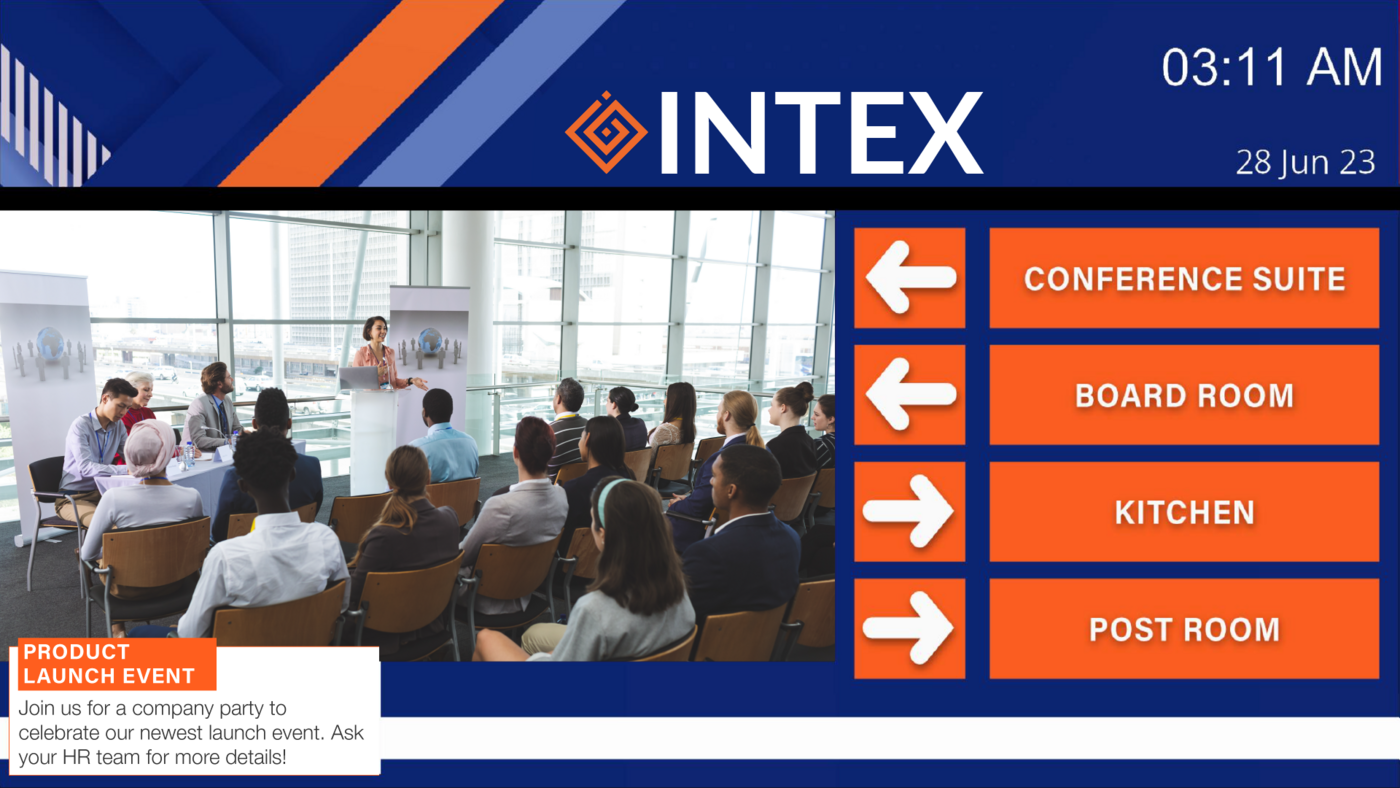 INTEX

03:11 AM

28 Jun 23

CONFERENCE SUITE

BOARD ROOM

KITCHEN

POST ROOM

PRODUCT LAUNCH EVENT

Join us for a company party to celebrate our newest launch event. Ask your HR team for more details!